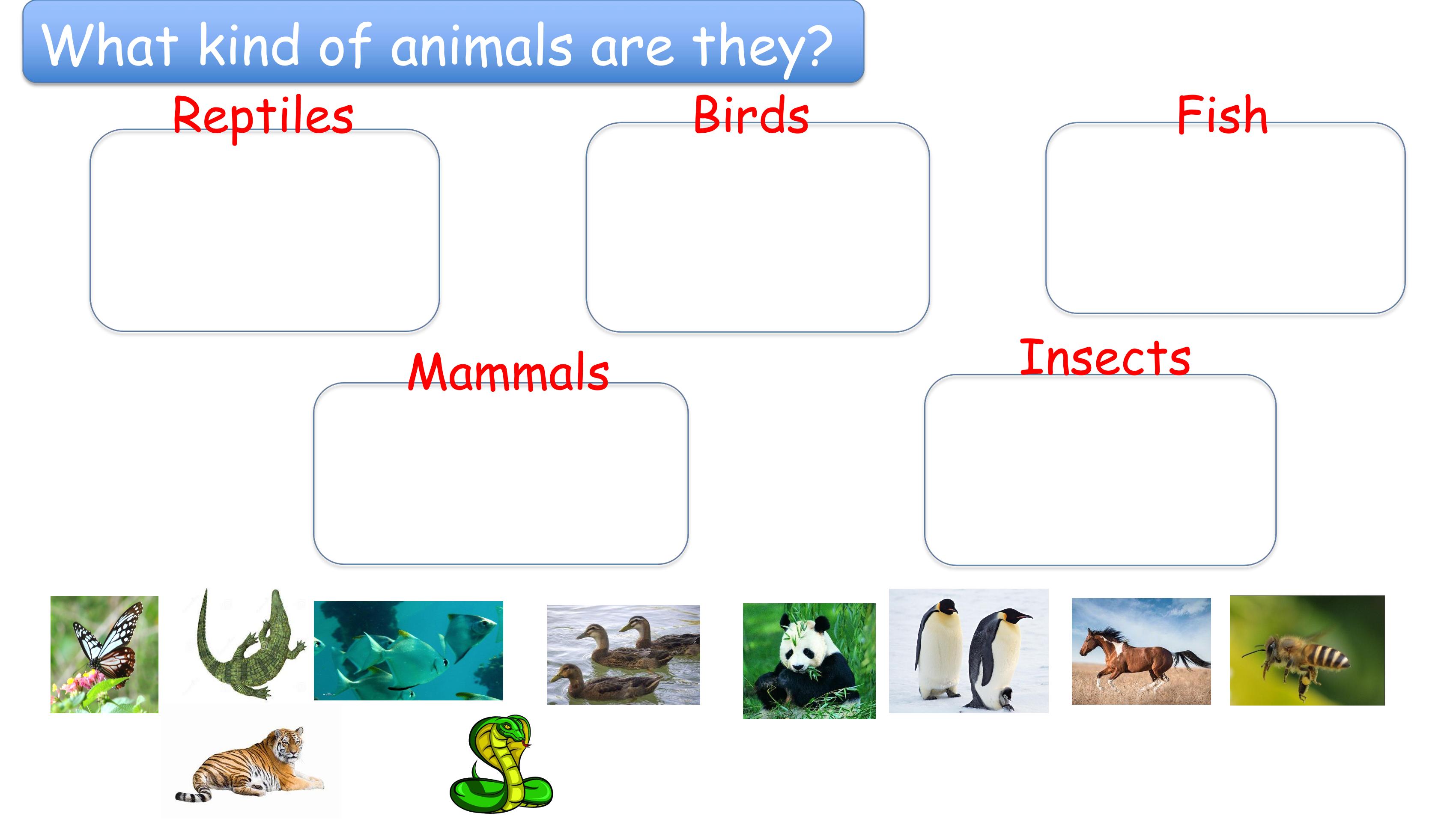 What kind of animals are they?

Reptiles

Birds

Fish

Mammals

Insects